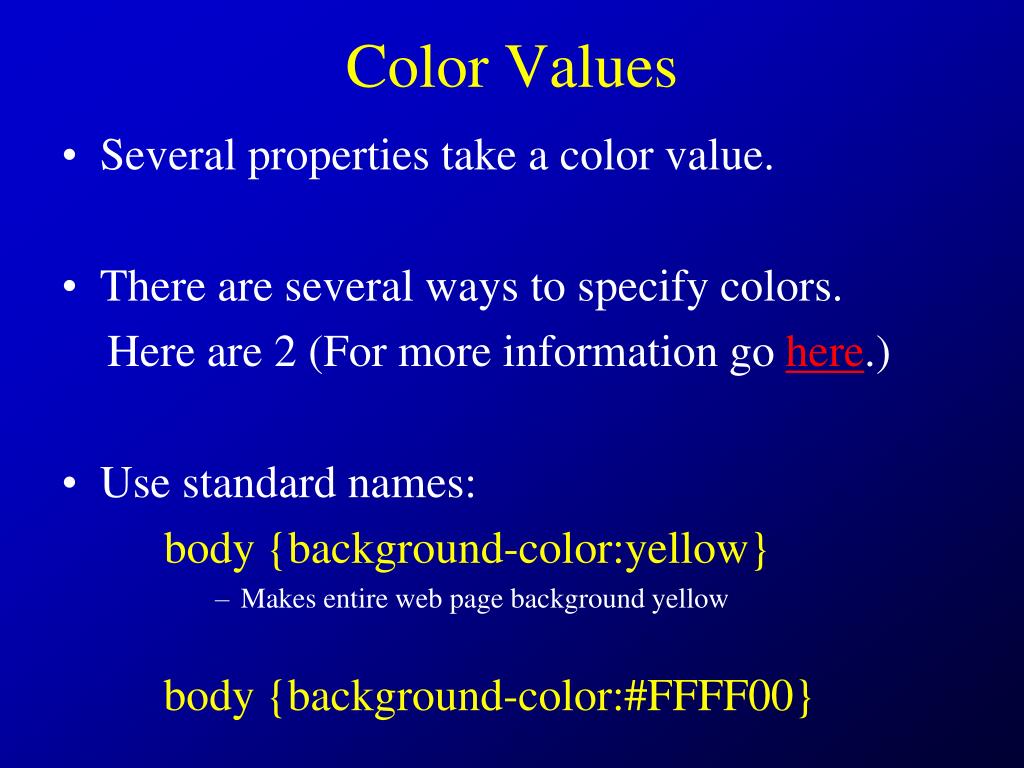 Color Values

• Several properties take a color value.

• There are several ways to specify colors.
Here are 2 (For more information go here.)

• Use standard names:
body {background-color:yellow}
– Makes entire web page background yellow

body {background-color:#FFFF00}